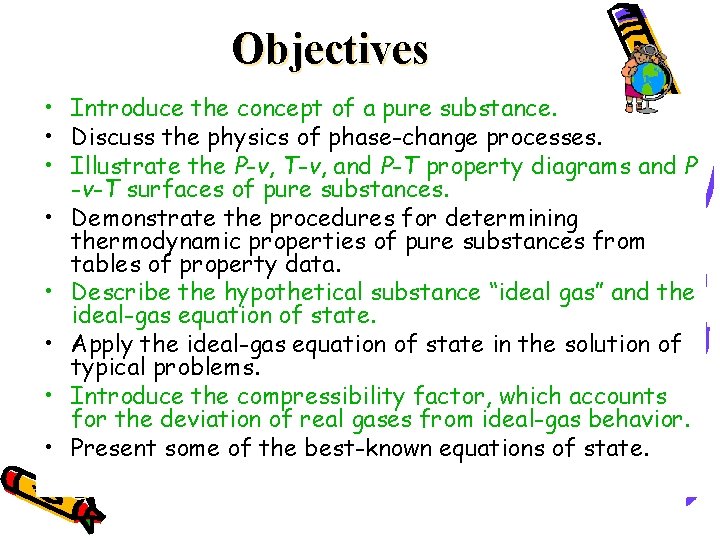 Objectives

• Introduce the concept of a pure substance.
• Discuss the physics of phase-change processes.
• Illustrate the P-v, T-v, and P-T property diagrams and P-v-T surfaces of pure substances.
• Demonstrate the procedures for determining thermodynamic properties of pure substances from tables of property data.
• Describe the hypothetical substance "ideal gas" and the ideal-gas equation of state.
• Apply the ideal-gas equation of state in the solution of typical problems.
• Introduce the compressibility factor, which accounts for the deviation of real gases from ideal-gas behavior.
• Present some of the best-known equations of state.